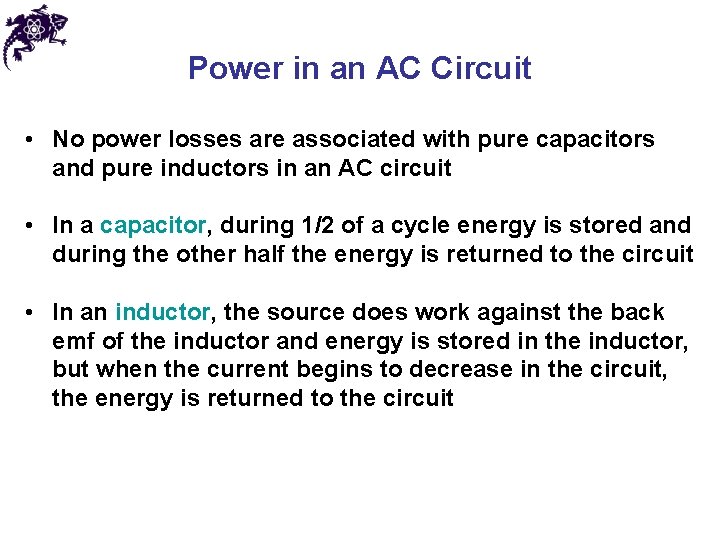 Power in an AC Circuit

• No power losses are associated with pure capacitors and pure inductors in an AC circuit

• In a capacitor, during 1/2 of a cycle energy is stored and during the other half the energy is returned to the circuit

• In an inductor, the source does work against the back emf of the inductor and energy is stored in the inductor, but when the current begins to decrease in the circuit, the energy is returned to the circuit